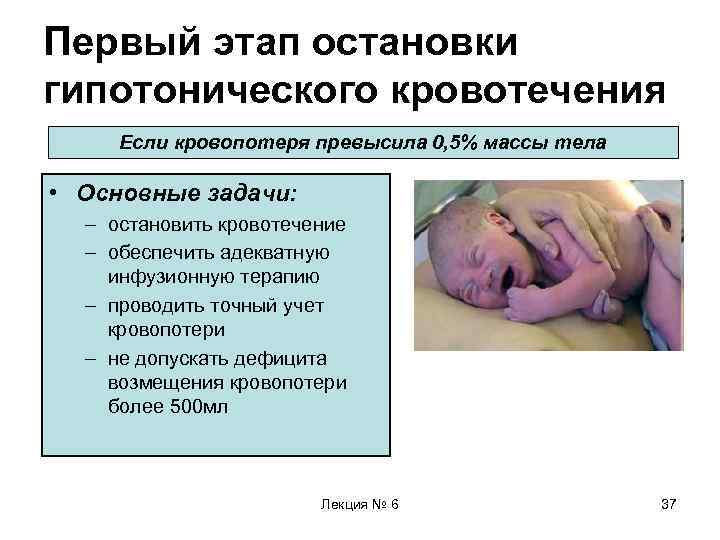 Первый этап остановки гипотонического кровотечения

Если кровопотеря превысила 0,5% массы тела

• Основные задачи:
– остановить кровотечение
– обеспечить адекватную инфузионную терапию
– проводить точный учет кровопотери
– не допускать дефицита возмещения кровопотери более 500мл

Лекция № 6

37